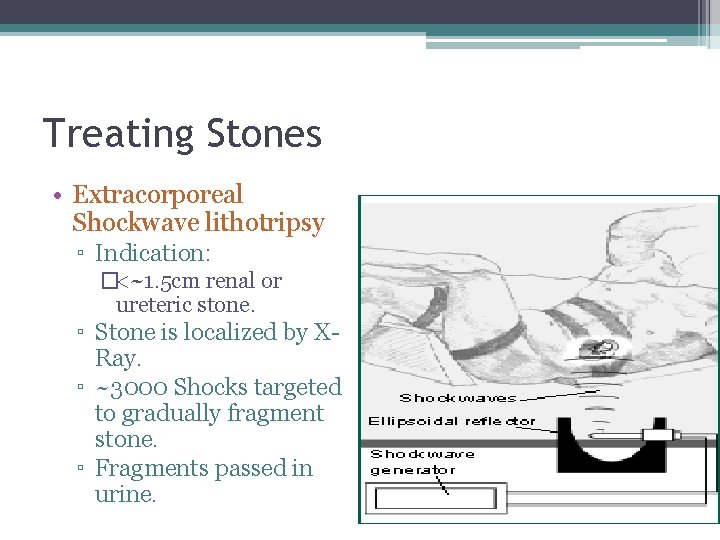 Treating Stones

• Extracorporeal Shockwave lithotripsy
▫ Indication:
□<~1.5cm renal or ureteric stone.
▫ Stone is localized by X-Ray.
▫ ~3000 Shocks targeted to gradually fragment stone.
▫ Fragments passed in urine.

Shockwaves
Ellipsoidal reflector
Shockwave generator